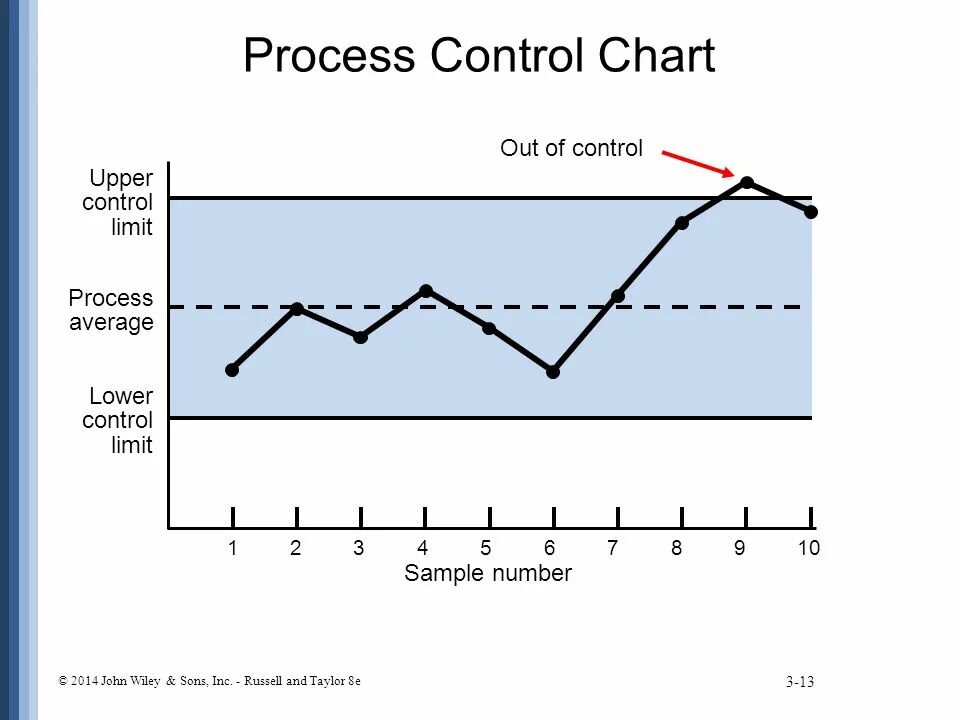 Process Control Chart

Out of control

Upper control limit

Process average

Lower control limit

1 2 3 4 5 6 7 8 9 10

Sample number

© 2014 John Wiley & Sons, Inc. - Russell and Taylor 8e

3-13